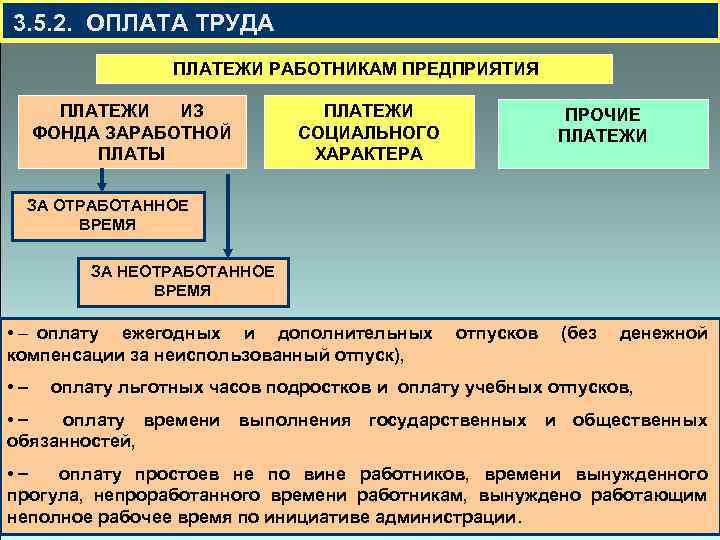 3.5.2. ОПЛАТА ТРУДА

ПЛАТЕЖИ РАБОТНИКАМ ПРЕДПРИЯТИЯ

ПЛАТЕЖИ ИЗ ФОНДА ЗАРАБОТНОЙ ПЛАТЫ

ПЛАТЕЖИ СОЦИАЛЬНОГО ХАРАКТЕРА

ПРОЧИЕ ПЛАТЕЖИ

ЗА ОТРАБОТАННОЕ ВРЕМЯ

ЗА НЕОТРАБОТАННОЕ ВРЕМЯ

• – оплату ежегодных и дополнительных отпусков (без денежной компенсации за неиспользованный отпуск),

• – оплату льготных часов подростков и оплату учебных отпусков,

• – оплату времени выполнения государственных и общественных обязанностей,

• – оплату простоев не по вине работников, времени вынужденного прогула, непроработанного времени работникам, вынуждено работающим неполное рабочее время по инициативе администрации.